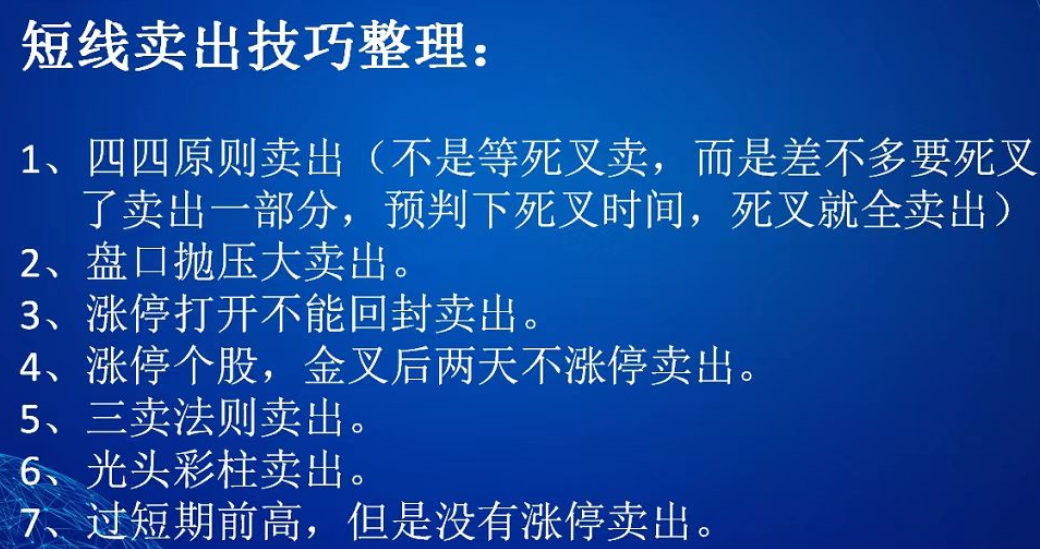 短线卖出技巧整理：

1、四四原则卖出（不是等死叉卖，而是差不多要死叉了卖出一部分，预判下死叉时间，死叉就全卖出）
2、盘口抛压大卖出。
3、涨停打开不能回封卖出。
4、涨停个股，金叉后两天不涨停卖出。
5、三卖法则卖出。
6、光头彩柱卖出。
7、过短期前高，但是没有涨停卖出。